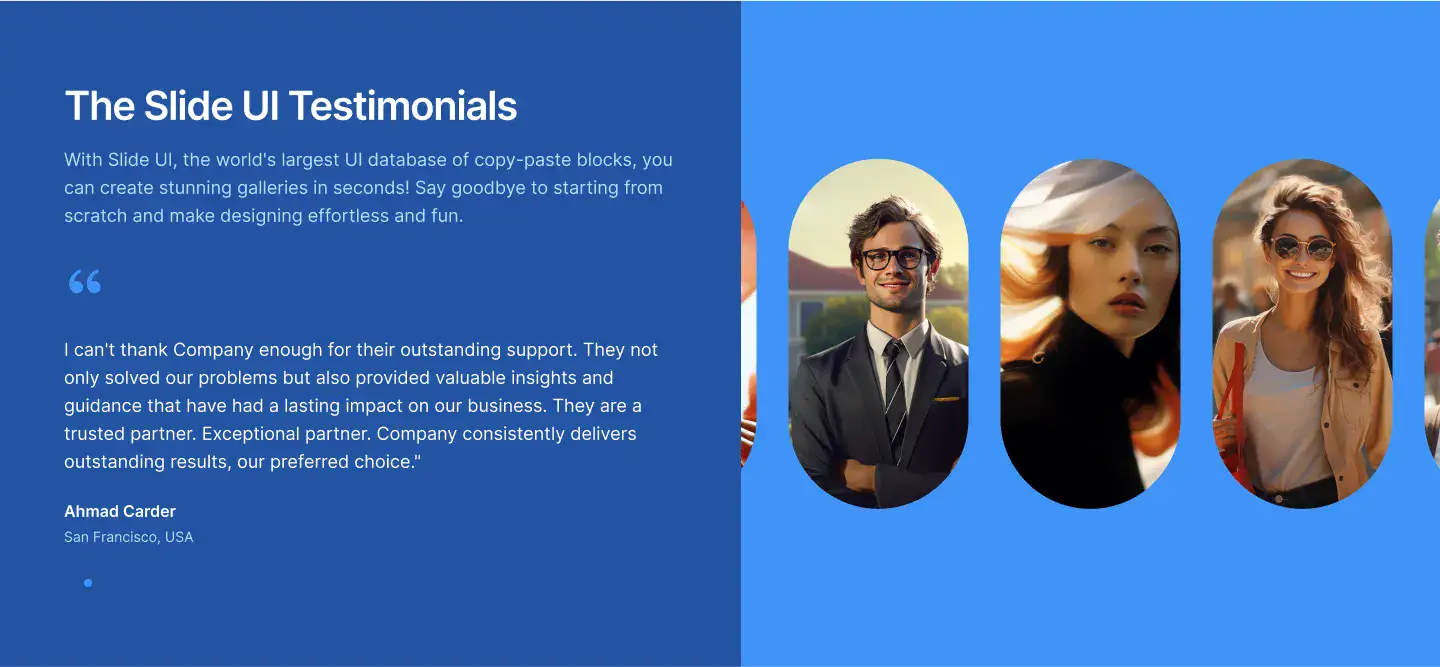 The Slide UI Testimonials

With Slide UI, the world's largest UI database of copy-paste blocks, you can create stunning galleries in seconds! Say goodbye to starting from scratch and make designing effortless and fun.

“

I can't thank Company enough for their outstanding support. They not only solved our problems but also provided valuable insights and guidance that have had a lasting impact on our business. They are a trusted partner. Exceptional partner. Company consistently delivers outstanding results, our preferred choice."

Ahmad Carder

San Francisco, USA